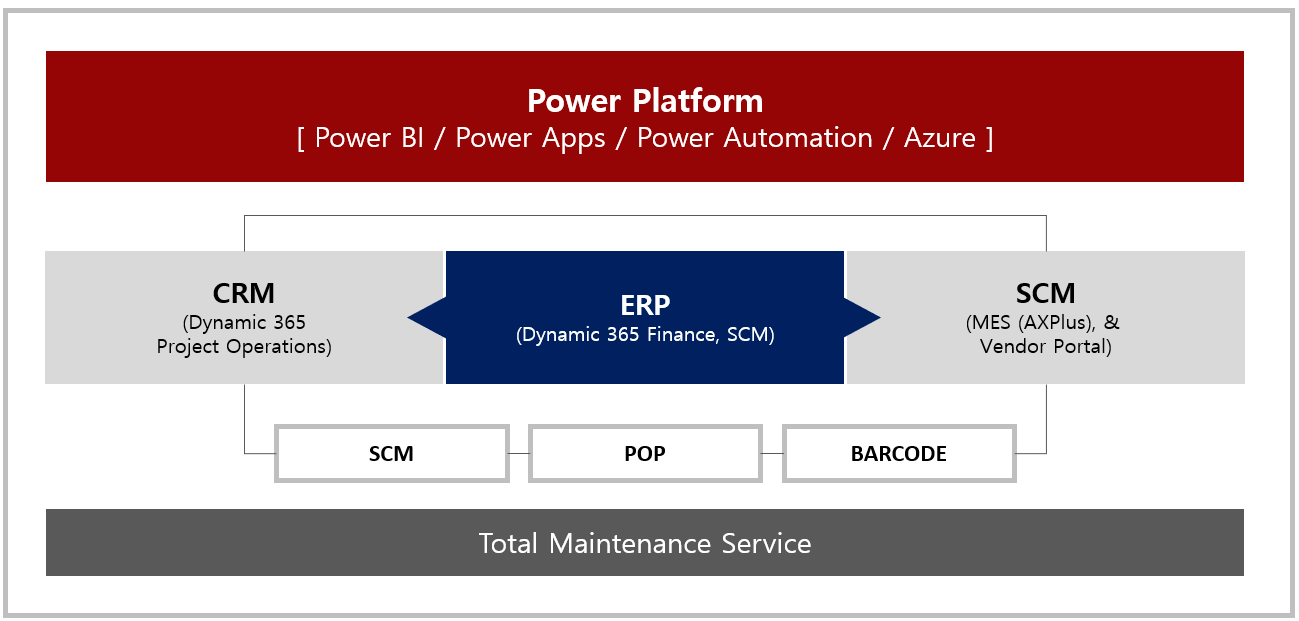 Power Platform
[ Power BI / Power Apps / Power Automation / Azure ]

CRM
(Dynamic 365 Project Operations)

ERP
(Dynamic 365 Finance, SCM)

SCM
(MES (AXPlus), & Vendor Portal)

SCM

POP

BARCODE

Total Maintenance Service